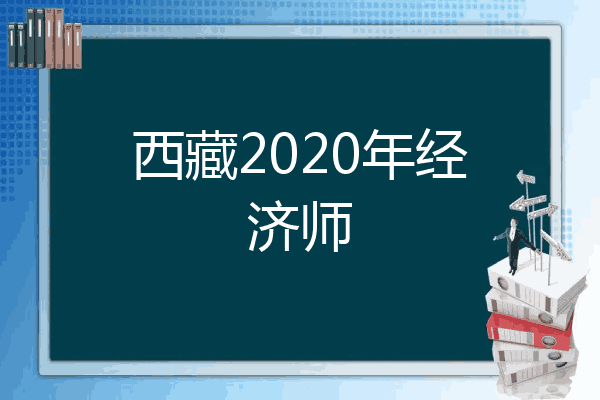 西藏2020年经济师